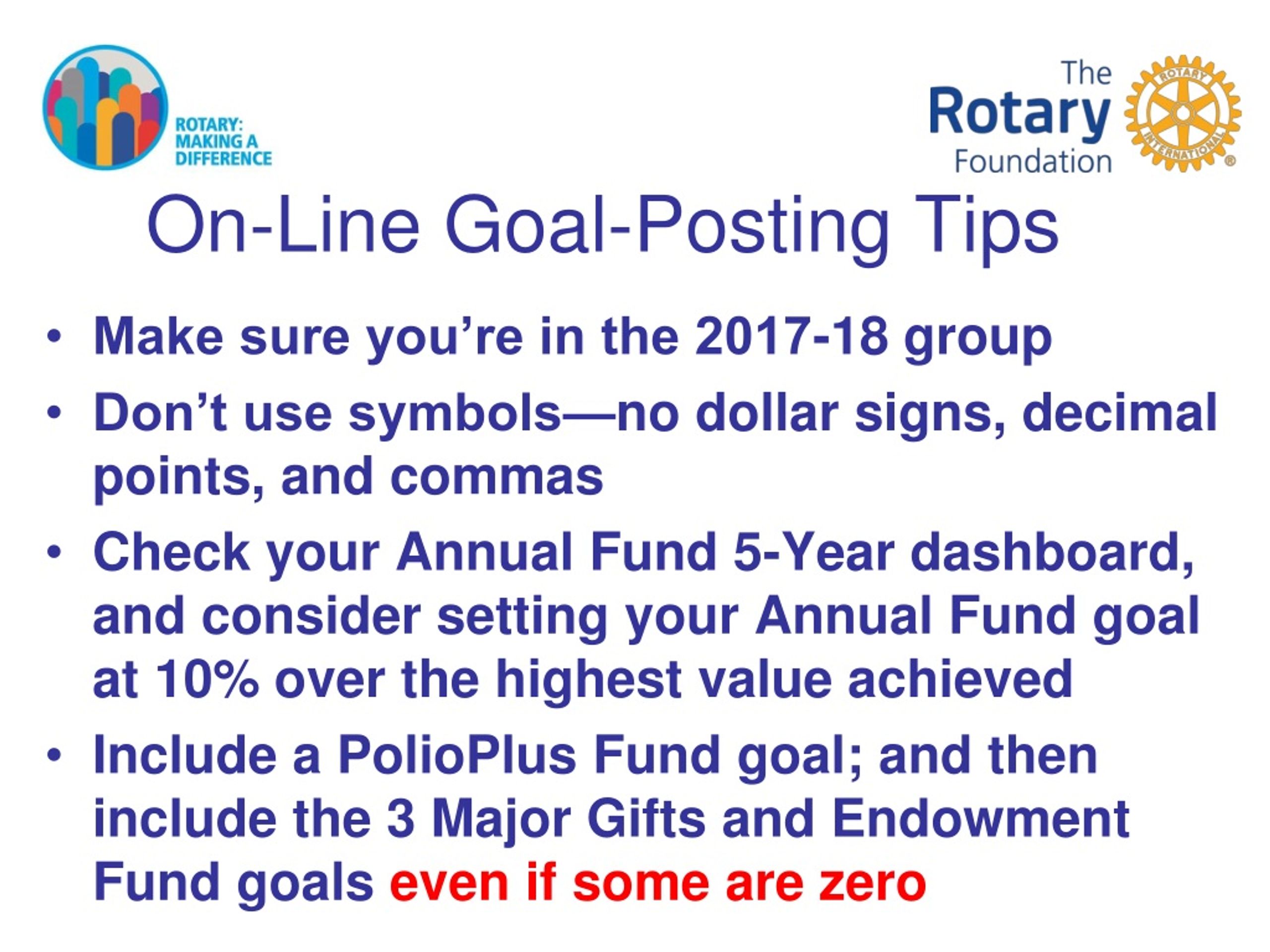 ROTARY: MAKING A DIFFERENCE

The Rotary Foundation

ROTARY INTERNATIONAL ®

On-Line Goal-Posting Tips

• Make sure you're in the 2017-18 group

• Don't use symbols—no dollar signs, decimal points, and commas

• Check your Annual Fund 5-Year dashboard, and consider setting your Annual Fund goal at 10% over the highest value achieved

• Include a PolioPlus Fund goal; and then include the 3 Major Gifts and Endowment Fund goals even if some are zero